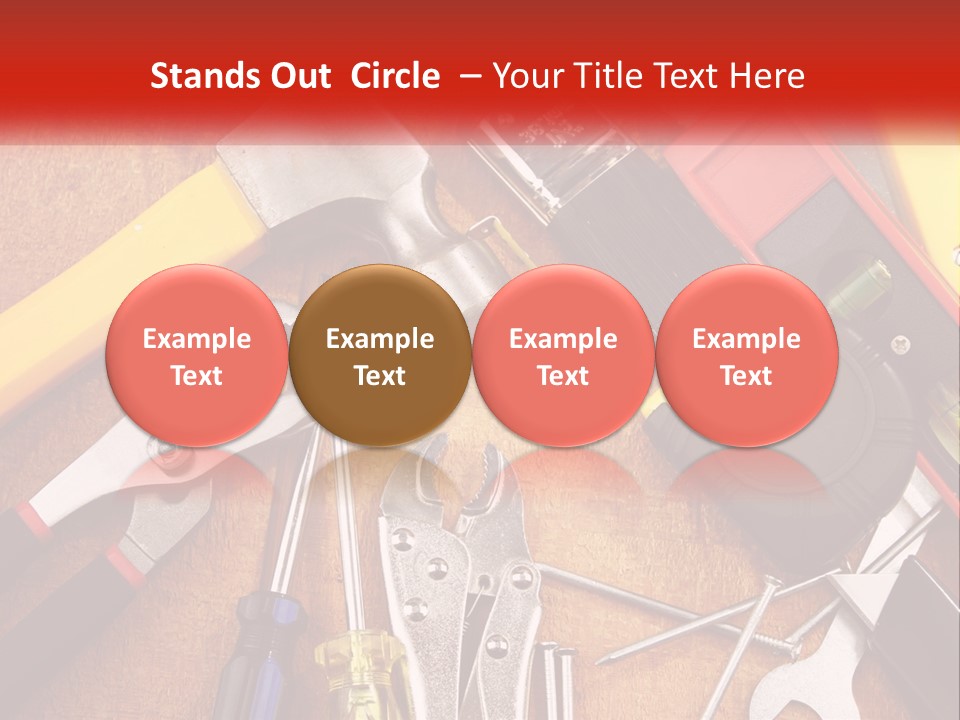 Stands Out Circle – Your Title Text Here

Example Text

Example Text

Example Text

Example Text